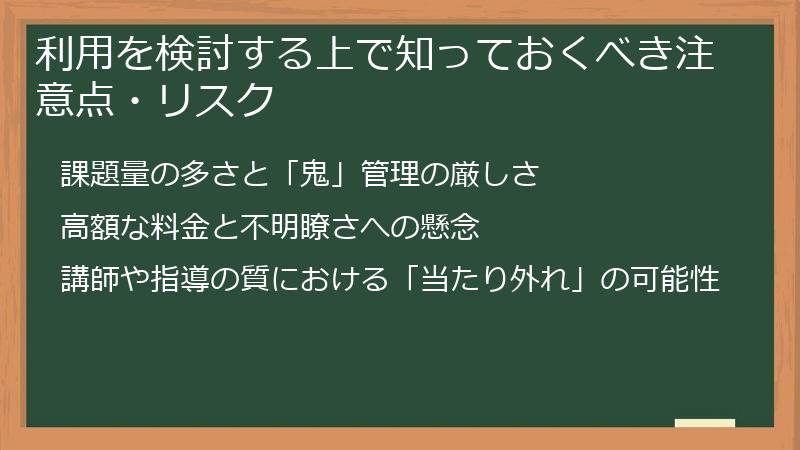 利用を検討する上で知っておくべき注意点・リスク

課題量の多さと「鬼」管理の厳しさ

高額な料金と不明瞭さへの懸念

講師や指導の質における「当たり外れ」の可能性